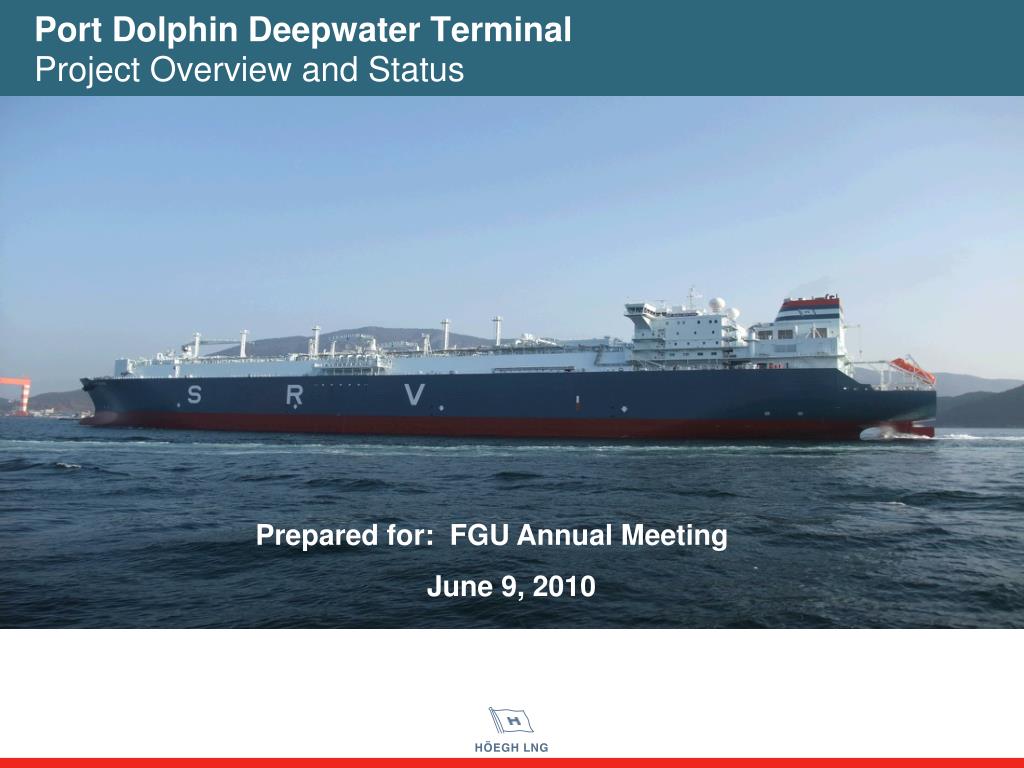 Port Dolphin Deepwater Terminal
Project Overview and Status

S R V

Prepared for: FGU Annual Meeting

June 9, 2010

H

HÖEGH LNG